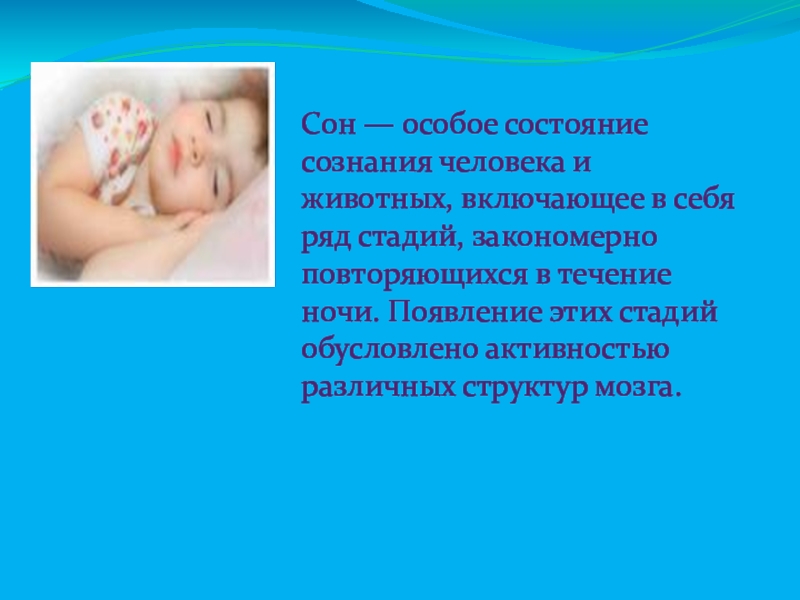 Сон — особое состояние сознания человека и животных, включающее в себя ряд стадий, закономерно повторяющихся в течение ночи. Появление этих стадий обусловлено активностью различных структур мозга.